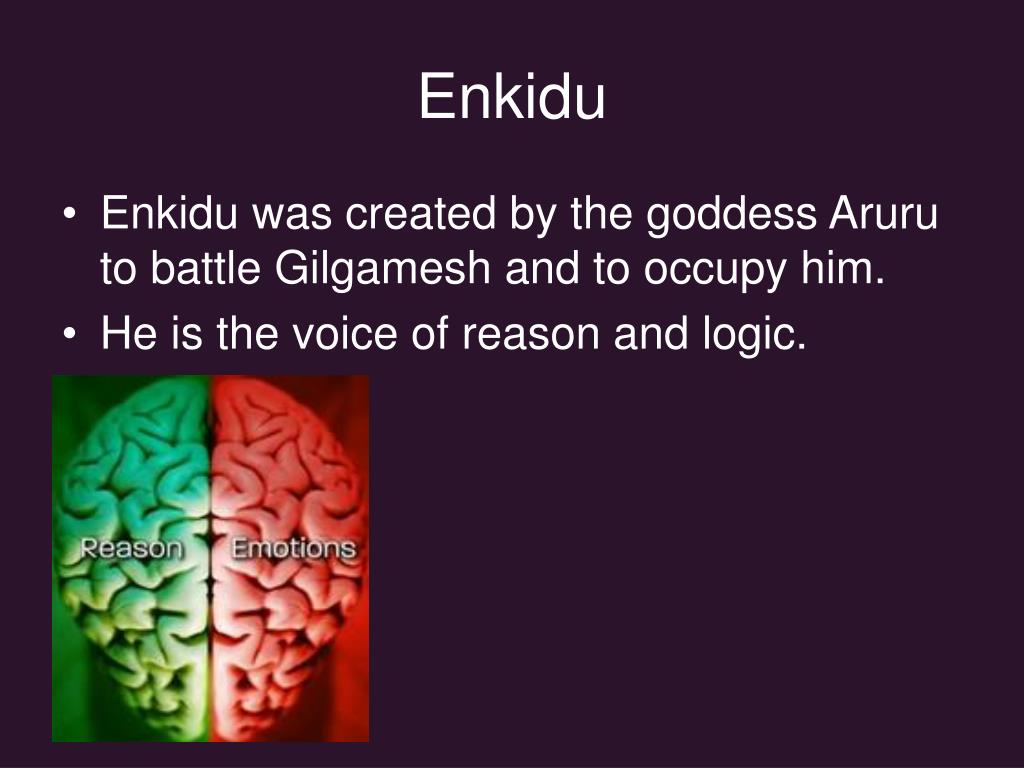 Enkidu

• Enkidu was created by the goddess Aruru to battle Gilgamesh and to occupy him.
• He is the voice of reason and logic.

Reason Emotions